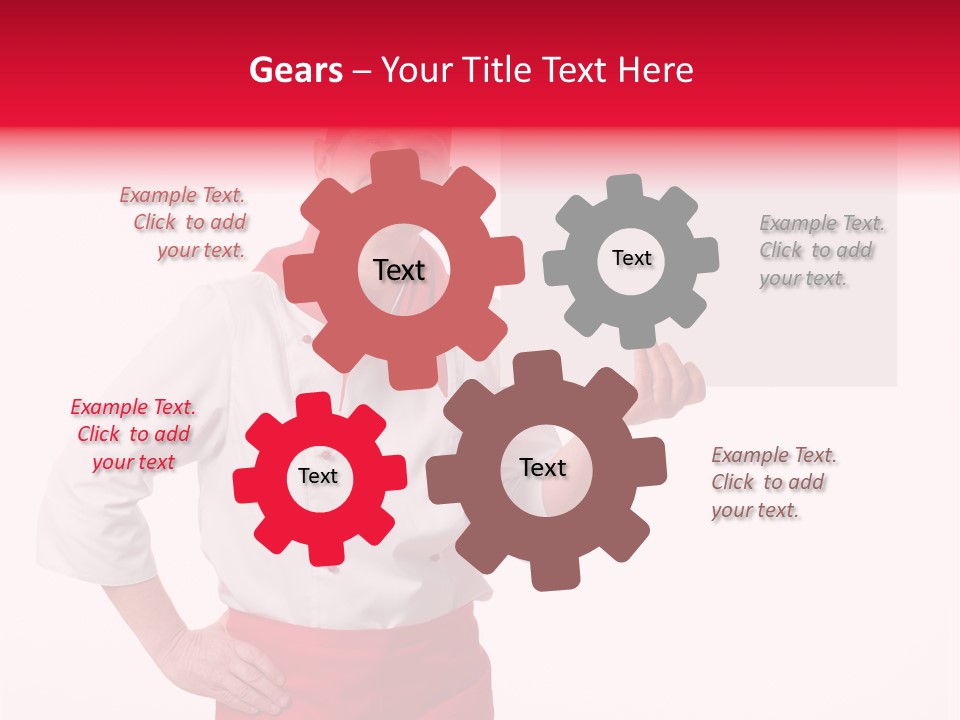 Gears – Your Title Text Here

Example Text. Click to add your text.

Text

Text

Example Text. Click to add your text.

Example Text. Click to add your text

Text

Text

Example Text. Click to add your text.